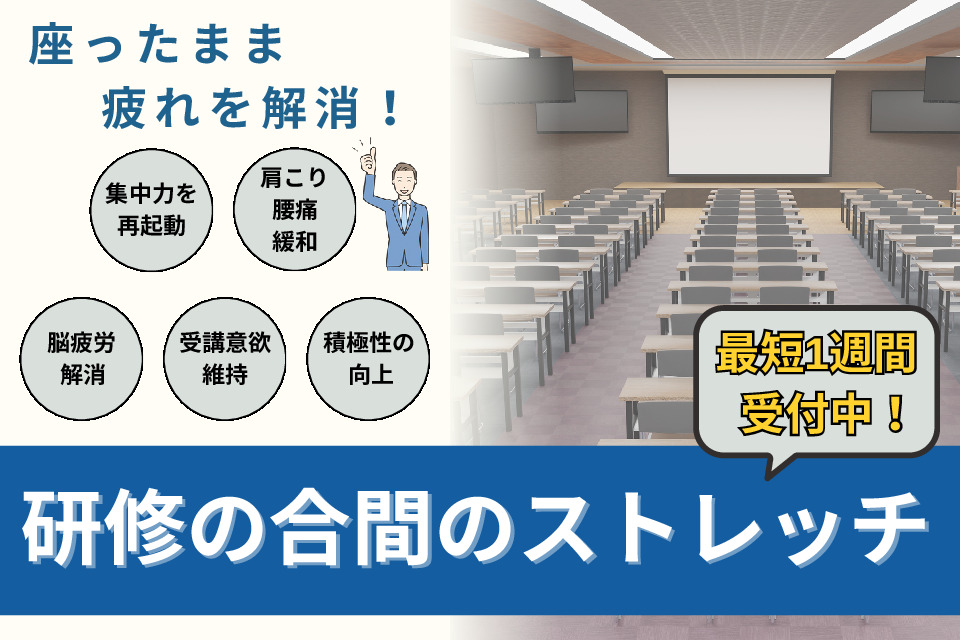 座ったまま
疲れを解消！

集中力を
再起動

肩こり
腰痛
緩和

脳疲労
解消

受講意欲
維持

積極性の
向上

最短1週間
受付中！

研修の合間のストレッチ